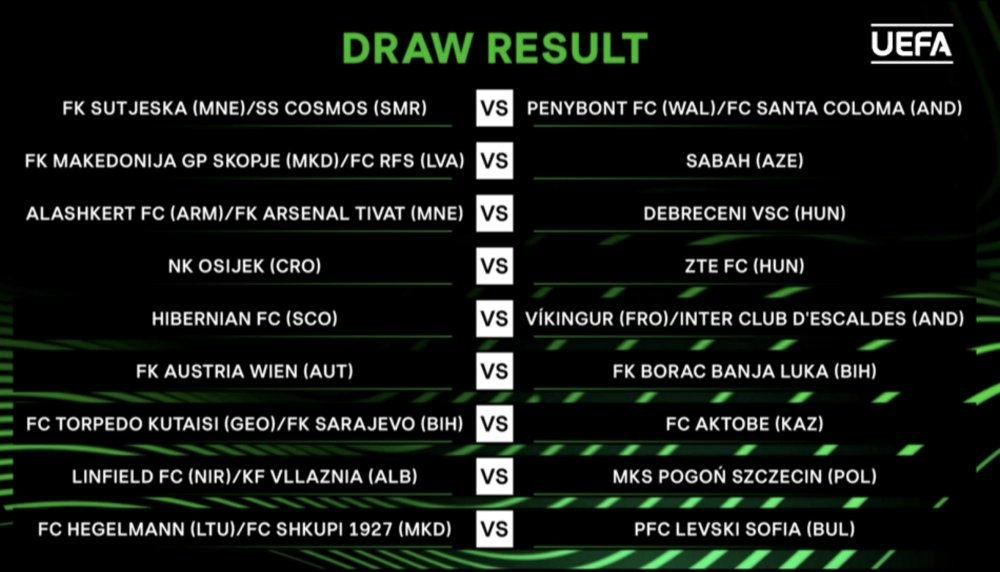 DRAW RESULT

UEFA

| | | |
|---|---|---|
| FK SUTJESKA (MNE)/SS COSMOS (SMR) | VS | PENYBONT FC (WAL)/FC SANTA COLOMA (AND) |
| FK MAKEDONIJA GP SKOPJE (MKD)/FC RFS (LVA) | VS | SABAH (AZE) |
| ALASHKERT FC (ARM)/FK ARSENAL TIVAT (MNE) | VS | DEBRECENI VSC (HUN) |
| NK OSIJEK (CRO) | VS | ZTE FC (HUN) |
| HIBERNIAN FC (SCO) | VS | VÍKINGUR (FRO)/INTER CLUB D'ESCALDES (AND) |
| FK AUSTRIA WIEN (AUT) | VS | FK BORAC BANJA LUKA (BIH) |
| FC TORPEDO KUTAISI (GEO)/FK SARAJEVO (BIH) | VS | FC AKTOBE (KAZ) |
| LINFIELD FC (NIR)/KF VLLAZNIA (ALB) | VS | MKS POGOŃ SZCZECIN (POL) |
| FC HEGELMANN (LTU)/FC SHKUPI 1927 (MKD) | VS | PFC LEVSKI SOFIA (BUL) |